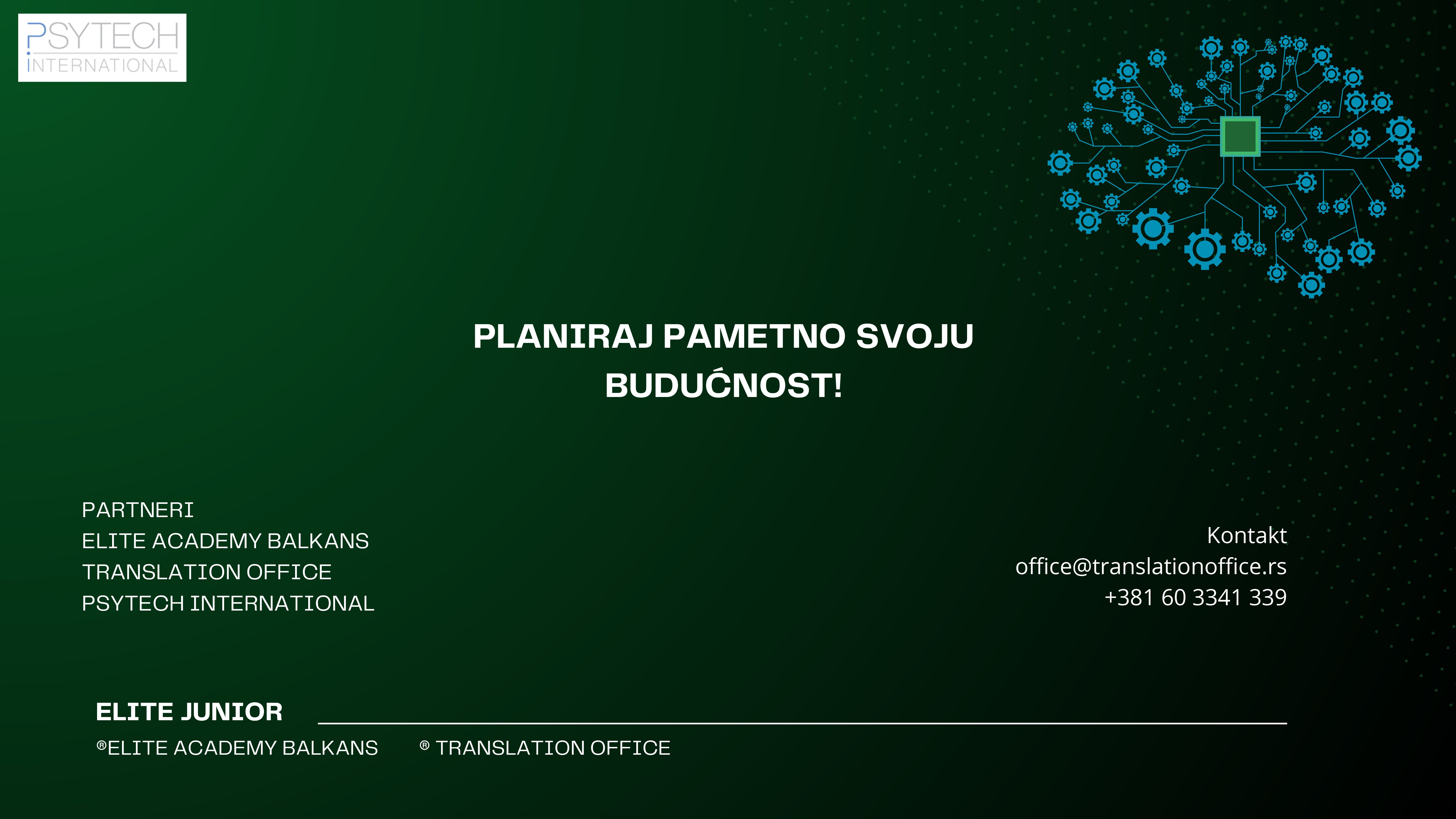 PSYTECH
INTERNATIONAL

PLANIRAJ PAMETNO SVOJU BUDUĆNOST!

PARTNERI
ELITE ACADEMY BALKANS
TRANSLATION OFFICE
PSYTECH INTERNATIONAL

Kontakt
office@translationoffice.rs
+381 60 3341 339

ELITE JUNIOR

®ELITE ACADEMY BALKANS ® TRANSLATION OFFICE